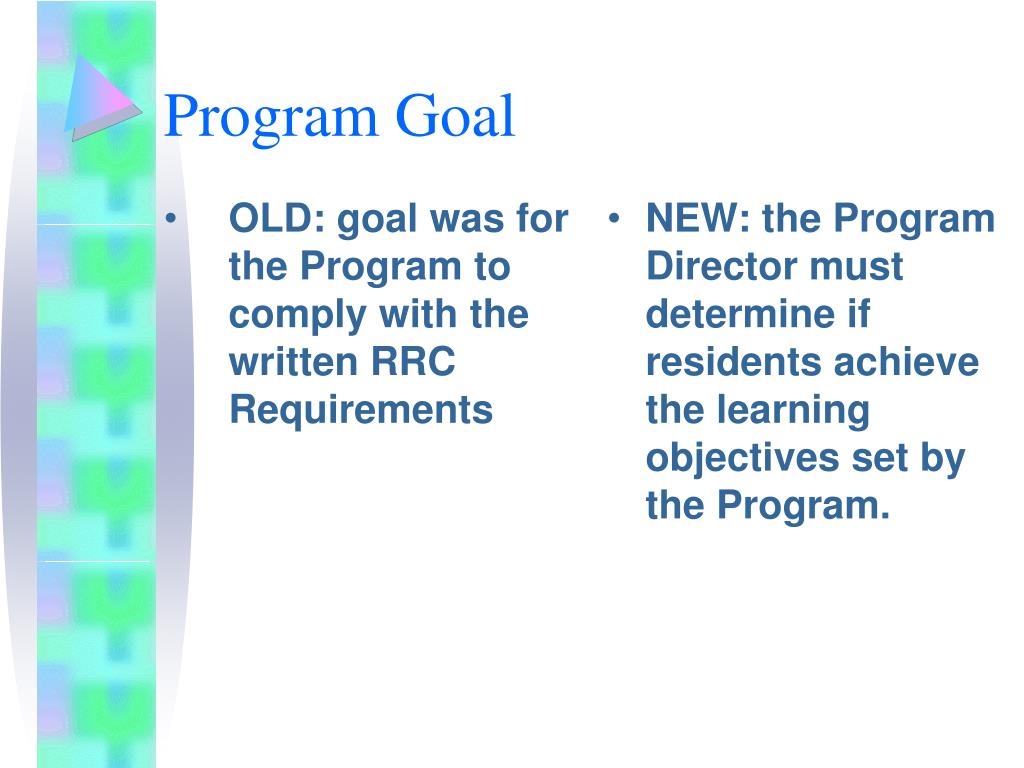 Program Goal

• OLD: goal was for the Program to comply with the written RRC Requirements

• NEW: the Program Director must determine if residents achieve the learning objectives set by the Program.